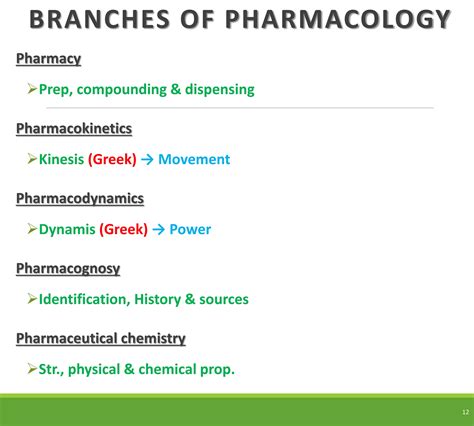 BRANCHES OF PHARMACOLOGY

Pharmacy

➢Prep, compounding & dispensing

Pharmacokinetics

➢Kinesis (Greek) → Movement

Pharmacodynamics

➢Dynamis (Greek) → Power

Pharmacognosy

➢Identification, History & sources

Pharmaceutical chemistry

➢Str., physical & chemical prop.

12